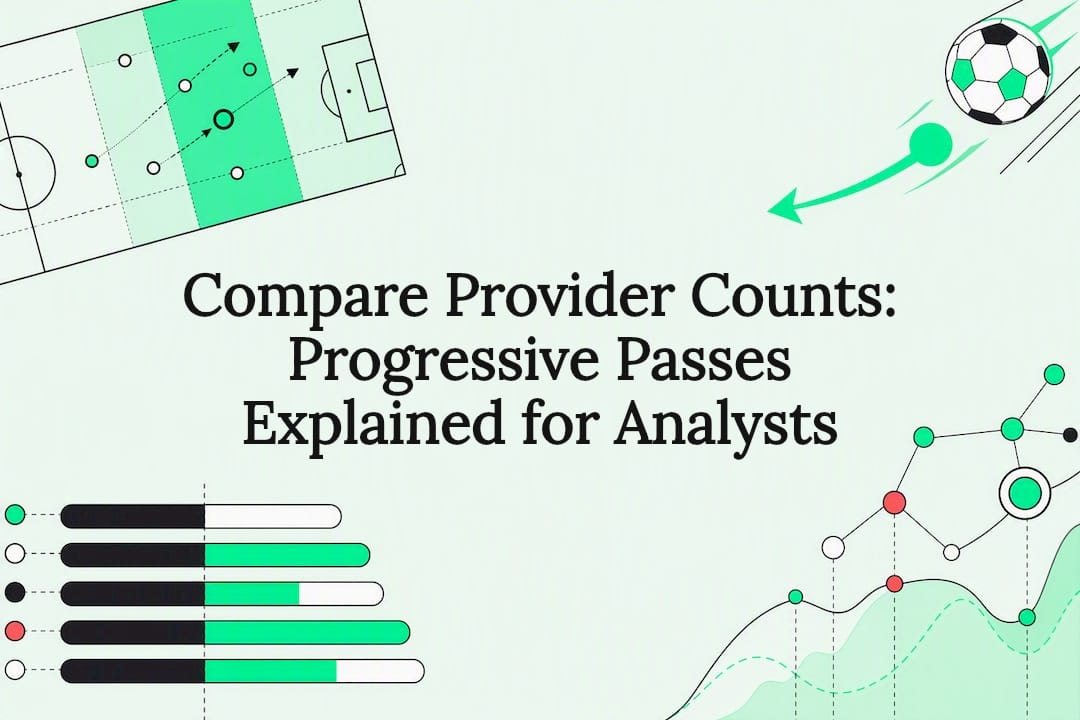 Compare Provider Counts: Progressive Passes Explained for Analysts